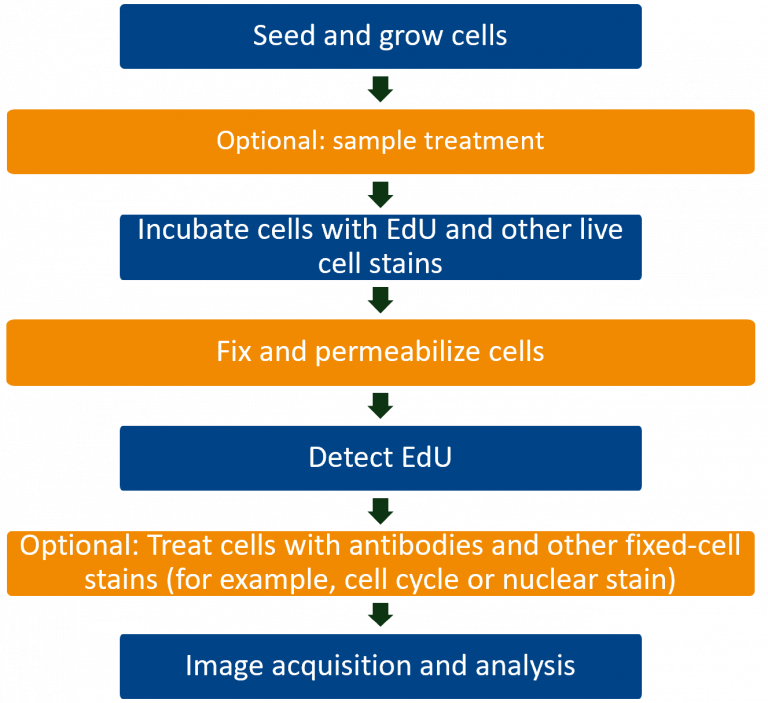 Seed and grow cells

Optional: sample treatment

Incubate cells with EdU and other live cell stains

Fix and permeabilize cells

Detect EdU

Optional: Treat cells with antibodies and other fixed-cell stains (for example, cell cycle or nuclear stain)

Image acquisition and analysis